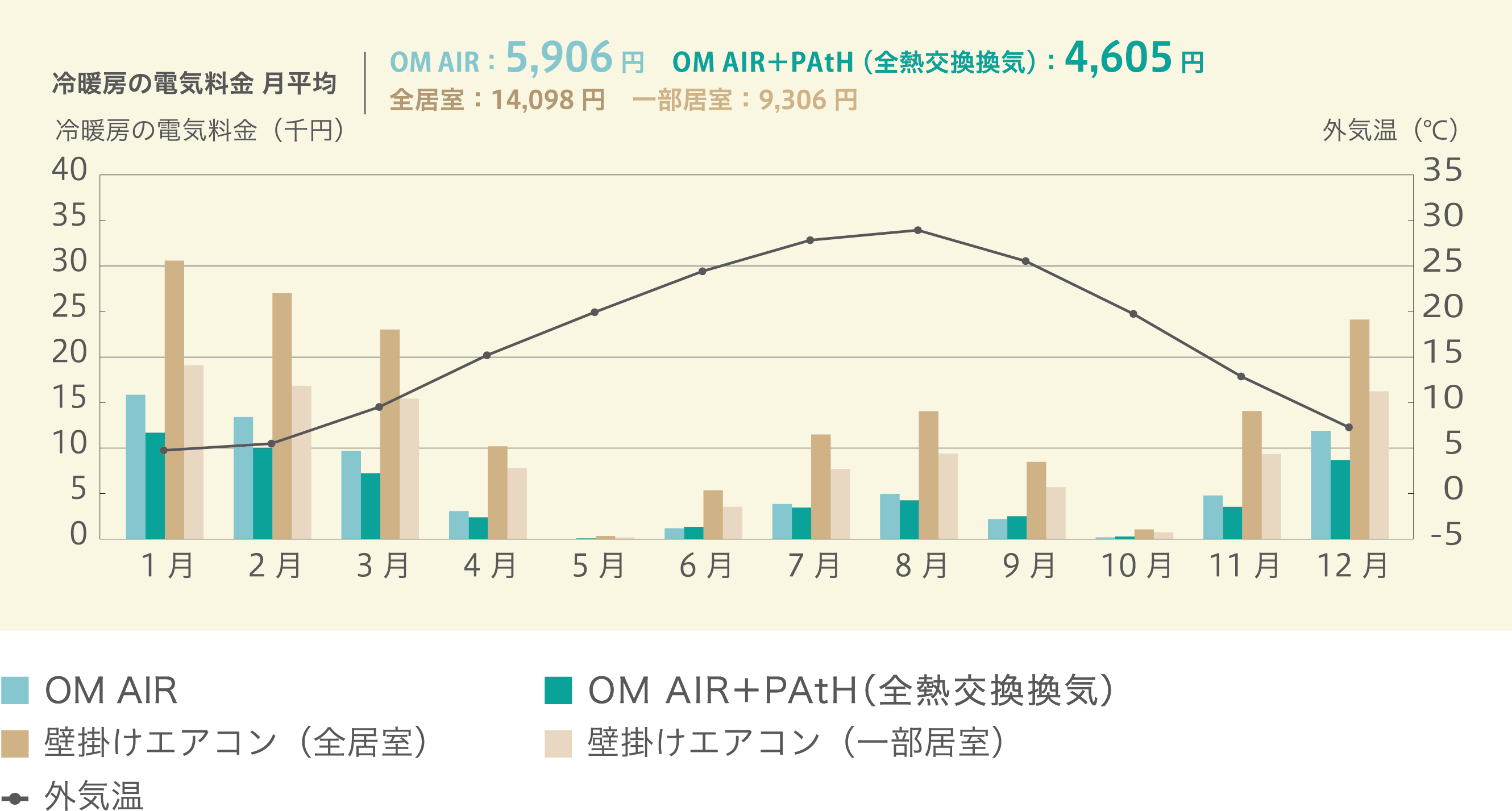 冷暖房の電気料金 月平均

OM AIR：5,906 円　OM AIR+PAtH（全熱交換換気）：4,605 円
全居室：14,098 円　一部居室：9,306 円

冷暖房の電気料金（千円）

外気温（℃）

40
35
30
25
20
15
10
5
0

35
30
25
20
15
10
5
0
-5

1 月　2 月　3 月　4 月　5 月　6 月　7 月　8 月　9 月　10 月　11 月　12 月

OM AIR
OM AIR+PAtH(全熱交換換気)
壁掛けエアコン（全居室）
壁掛けエアコン（一部居室）
外気温